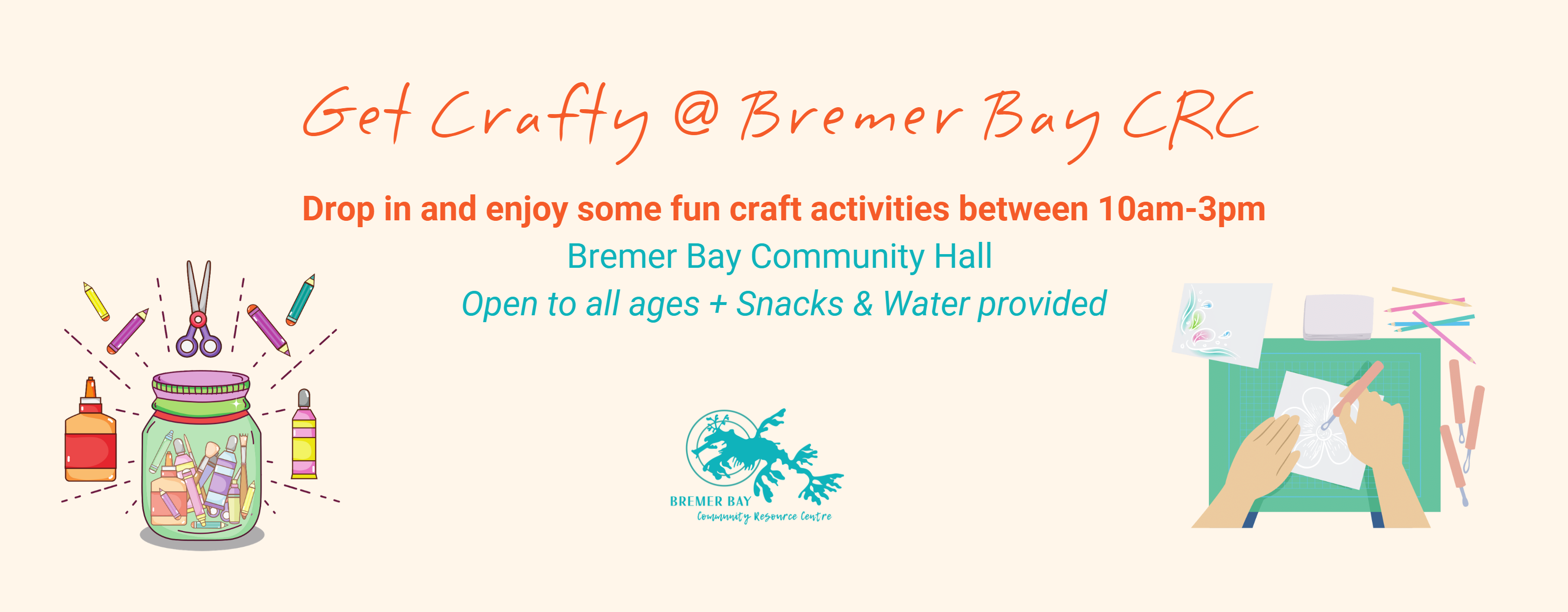 Get Crafty @ Bremer Bay CRC

Drop in and enjoy some fun craft activities between 10am-3pm

Bremer Bay Community Hall

Open to all ages + Snacks & Water provided

BREMER BAY
Community Resource Centre